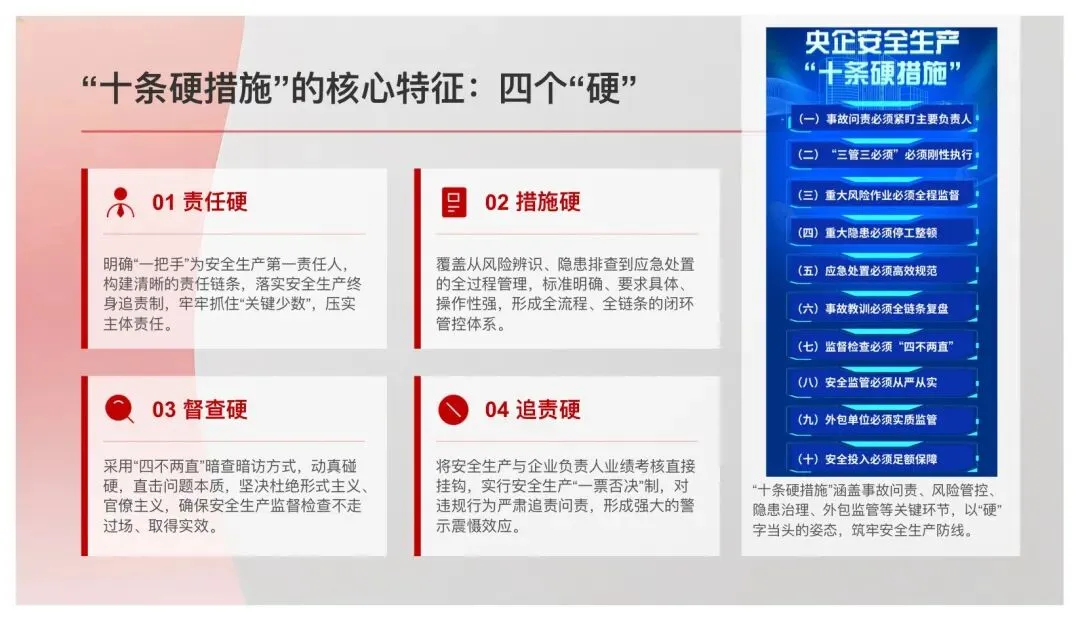 “十条硬措施”的核心特征：四个“硬”

01 责任硬

明确“一把手”为安全生产第一责任人，构建清晰的责任链条，落实安全生产终身追责制，牢牢抓住“关键少数”，压实主体责任。

02 措施硬

覆盖从风险辨识、隐患排查到应急处置的全过程管理，标准明确、要求具体、操作性强，形成全流程、全链条的闭环管控体系。

03 督查硬

采用“四不两直”暗查暗访方式，动真碰硬，直击问题本质，坚决杜绝形式主义、官僚主义，确保安全生产监督检查不走过场、取得实效。

04 追责硬

将安全生产与企业负责人业绩考核直接挂钩，实行安全生产“一票否决”制，对违规行为严肃追责问责，形成强大的警示震慑效应。

央企安全生产
“十条硬措施”

（一）事故问责必须紧盯主要负责人
（二）“三管三必须”必须刚性执行
（三）重大风险作业必须全程监督
（四）重大隐患必须停工整顿
（五）应急处置必须高效规范
（六）事故教训必须全链条复盘
（七）监督检查必须“四不两直”
（八）安全监管必须从严从实
（九）外包单位必须实质监管
（十）安全投入必须足额保障

“十条硬措施”涵盖事故问责、风险管控、隐患治理、外包监管等关键环节，以“硬”字当头的姿态，筑牢安全生产防线。